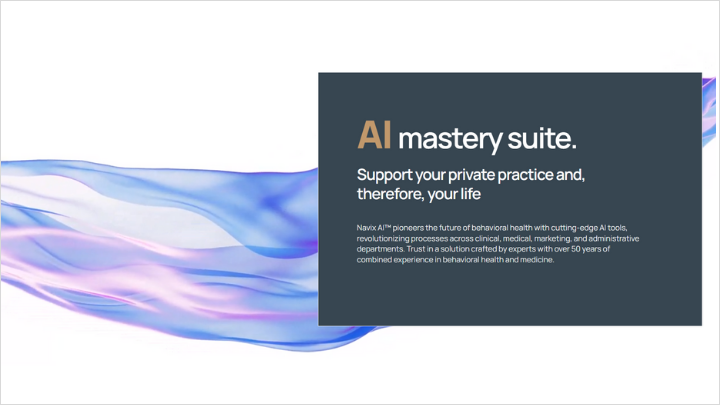 AI mastery suite.

Support your private practice and, therefore, your life

Navix AI™ pioneers the future of behavioral health with cutting-edge AI tools, revolutionizing processes across clinical, medical, marketing, and administrative departments. Trust in a solution crafted by experts with over 50 years of combined experience in behavioral health and medicine.